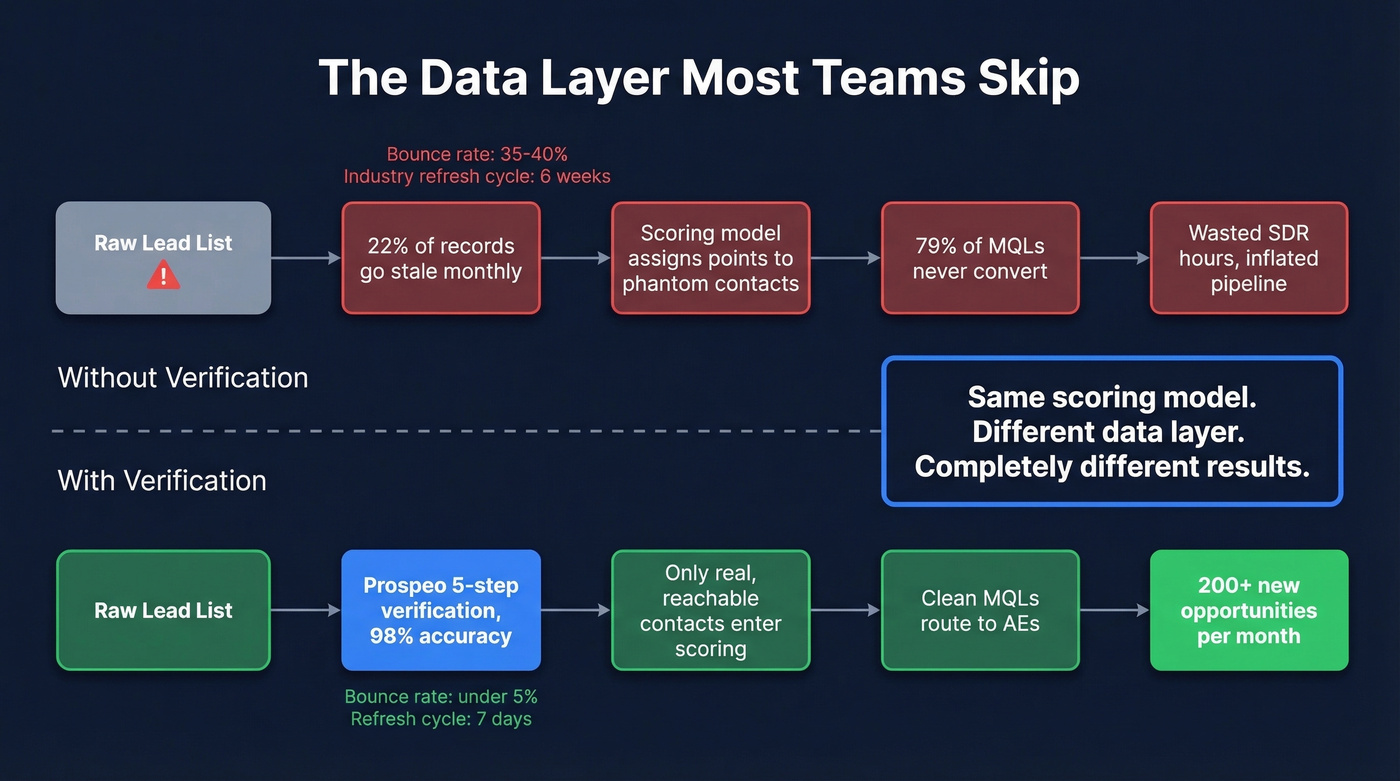 The Data Layer Most Teams Skip

Bounce rate: 35-40%
Industry refresh cycle: 6 weeks

Raw Lead List

22% of records go stale monthly

Scoring model assigns points to phantom contacts

79% of MQLs never convert

Wasted SDR hours, inflated pipeline

Without Verification

Same scoring model.
Different data layer.
Completely different results.

With Verification

Raw Lead List

Prospeo 5-step verification, 98% accuracy

Only real, reachable contacts enter scoring

Clean MQLs route to AEs

200+ new opportunities per month

Bounce rate: under 5%
Refresh cycle: 7 days